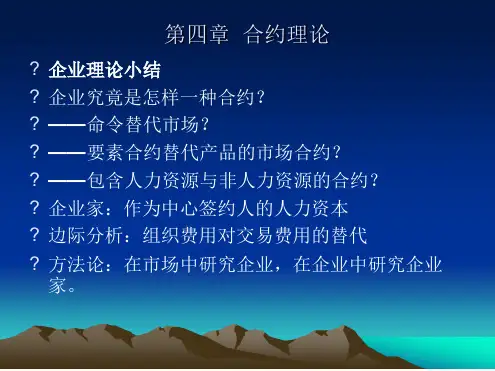 第四章 合约理论

? 企业理论小结

? 企业究竟是怎样一种合约?

? ——命令替代市场?

? ——要素合约替代产品的市场合约?

? ——包含人力资源与非人力资源的合约?

? 企业家：作为中心签约人的人力资本

? 边际分析：组织费用对交易费用的替代

? 方法论：在市场中研究企业，在企业中研究企业家。